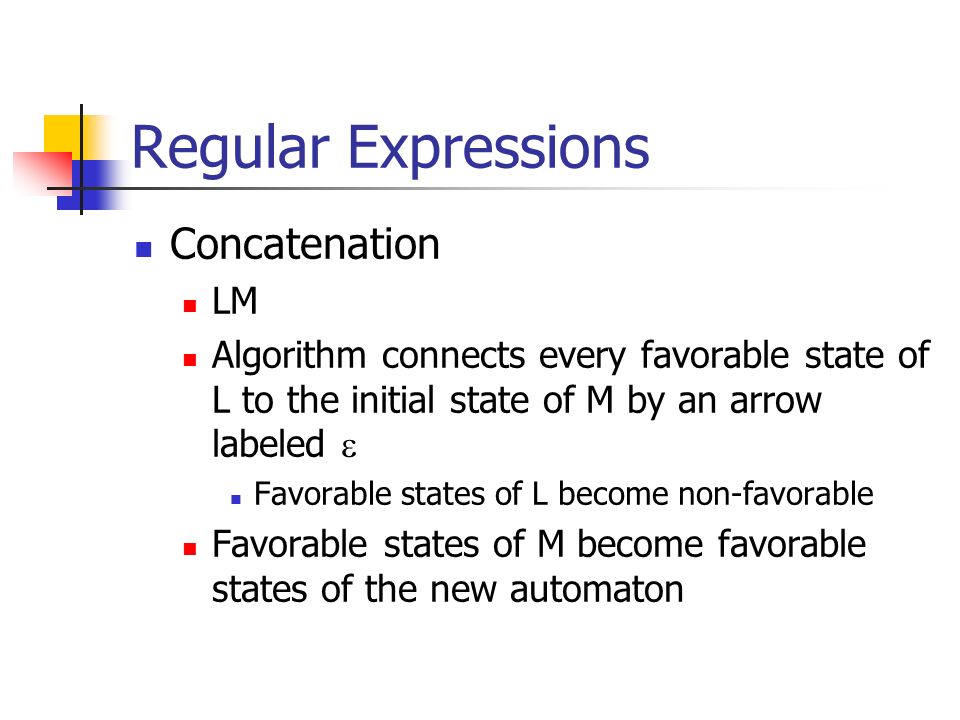 Regular Expressions

Concatenation

LM

Algorithm connects every favorable state of L to the initial state of M by an arrow labeled $\varepsilon$

Favorable states of L become non-favorable

Favorable states of M become favorable states of the new automaton